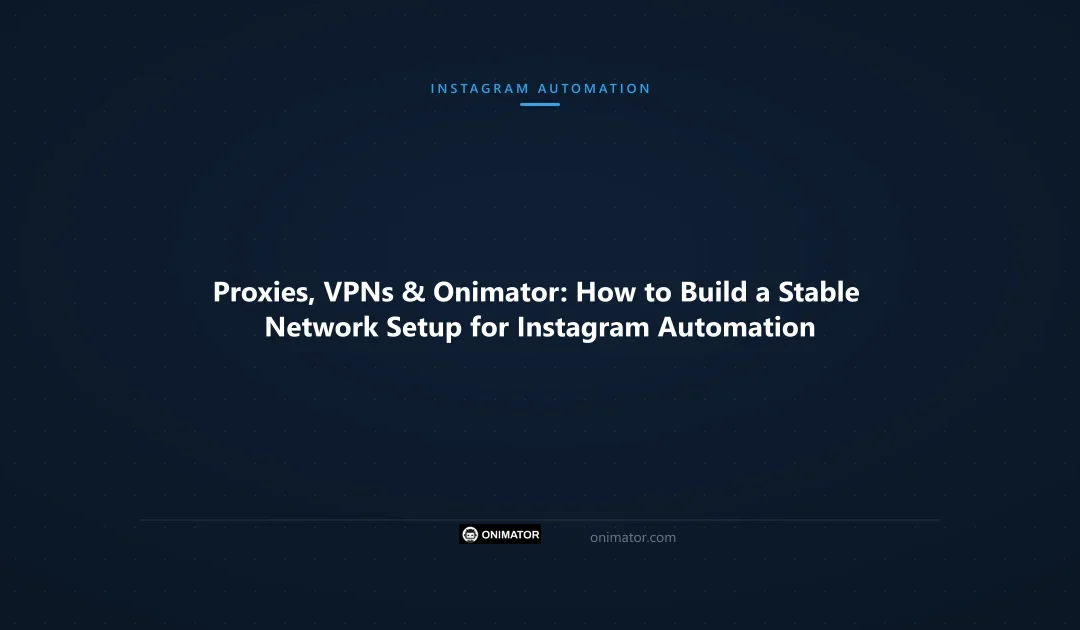 INSTAGRAM AUTOMATION

Proxies, VPNs & Onimator: How to Build a Stable Network Setup for Instagram Automation

ONIMATOR

onimator.com